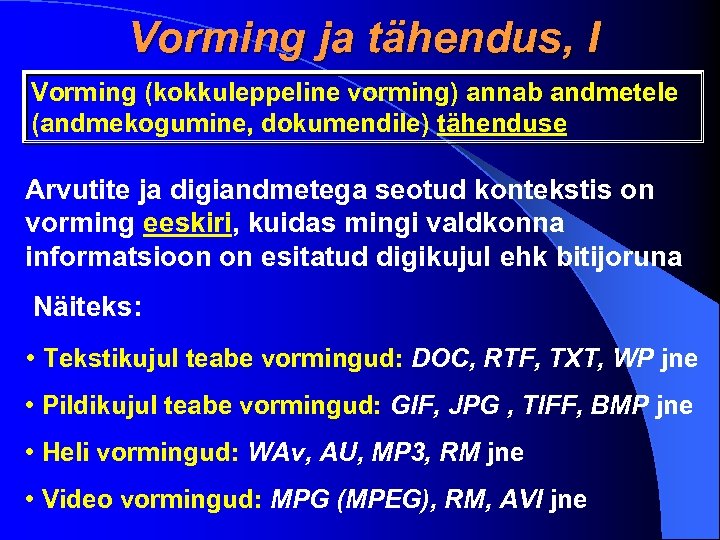 Vorming ja tähendus, I

Vorming (kokkuleppeline vorming) annab andmetele (andmekogumine, dokumendile) tähenduse

Arvutite ja digiandmetega seotud kontekstis on vorming eeskiri, kuidas mingi valdkonna informatsioon on esitatud digikujul ehk bitijoruna

Näiteks:

• Tekstikujul teabe vormingud: DOC, RTF, TXT, WP jne

• Pildikujul teabe vormingud: GIF, JPG , TIFF, BMP jne

• Heli vormingud: WAv, AU, MP3, RM jne

• Video vormingud: MPG (MPEG), RM, AVI jne